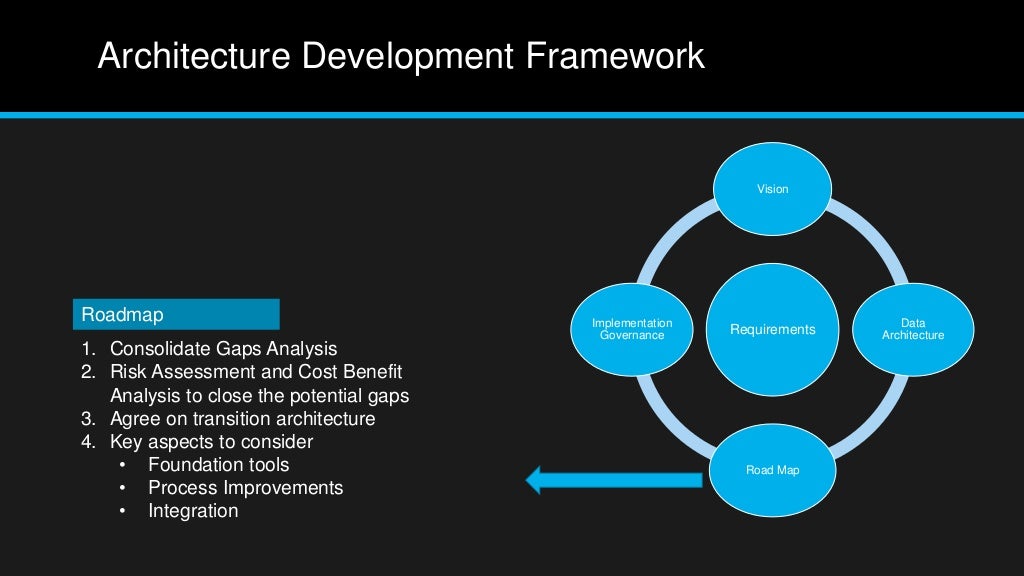 Architecture Development Framework

Roadmap

1. Consolidate Gaps Analysis
2. Risk Assessment and Cost Benefit Analysis to close the potential gaps
3. Agree on transition architecture
4. Key aspects to consider
• Foundation tools
• Process Improvements
• Integration

Vision

Implementation Governance

Requirements

Data Architecture

Road Map